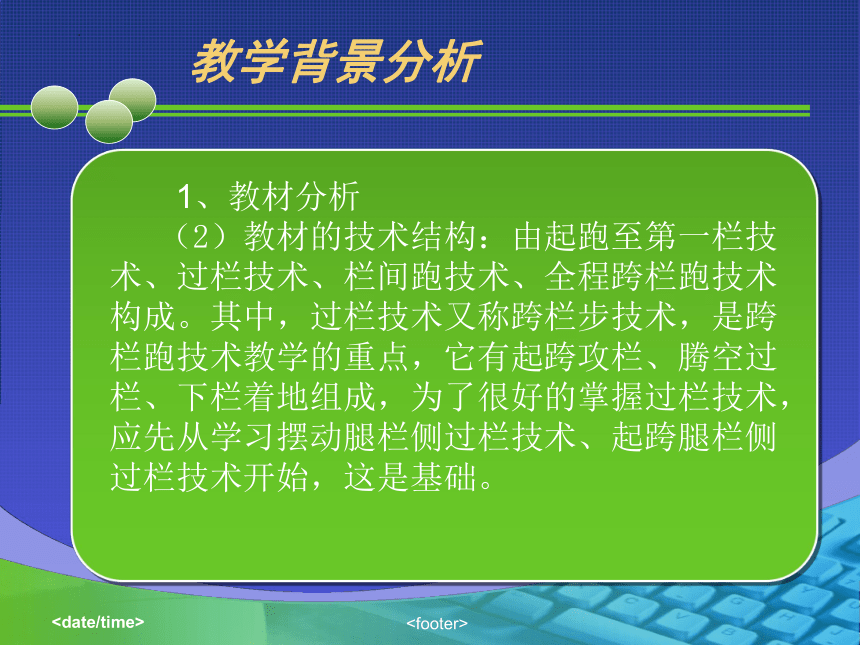 教学背景分析

1、教材分析

（2）教材的技术结构：由起跑至第一栏技术、过栏技术、栏间跑技术、全程跨栏跑技术构成。其中，过栏技术又称跨栏步技术，是跨栏跑技术教学的重点，它有起跨攻栏、腾空过栏、下栏着地组成，为了很好的掌握过栏技术，应先从学习摆动腿栏侧过栏技术、起跨腿栏侧过栏技术开始，这是基础。

<date/time>

<footer>